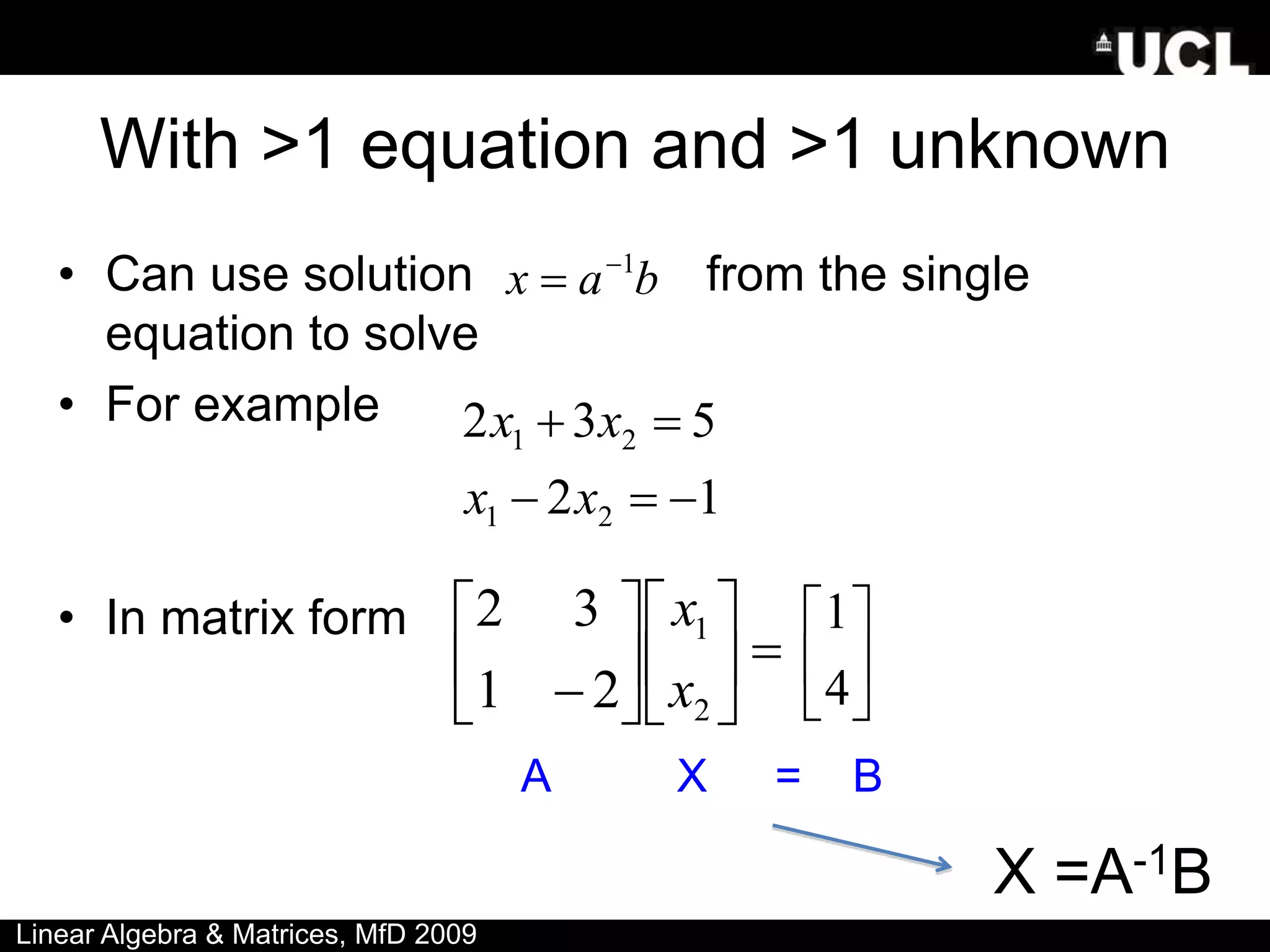 UCL

With >1 equation and >1 unknown

• Can use solution $x = a^{-1}b$ from the single equation to solve

• For example $2x_1 + 3x_2 = 5$

$x_1 - 2x_2 = -1$

• In matrix form $\begin{bmatrix} 2 & 3 \\ 1 & -2 \end{bmatrix} \begin{bmatrix} x_1 \\ x_2 \end{bmatrix} = \begin{bmatrix} 1 \\ 4 \end{bmatrix}$

A X = B

X =A$^{-1}$B

Linear Algebra & Matrices, MfD 2009